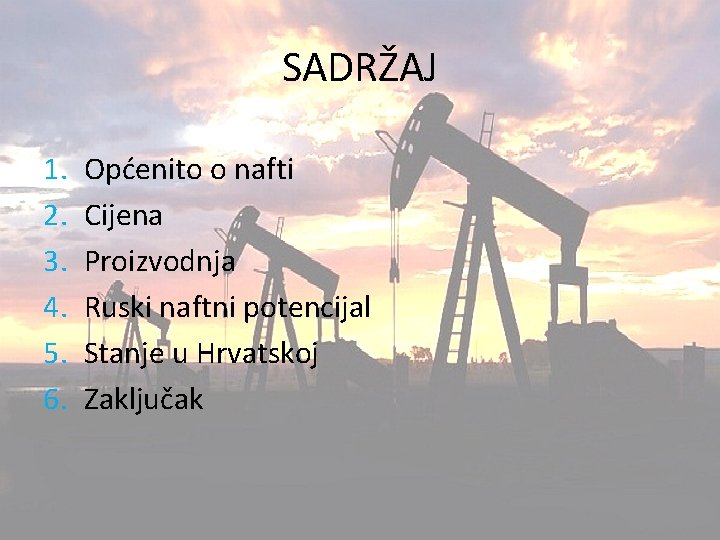 SADRŽAJ

1. Općenito o nafti
2. Cijena
3. Proizvodnja
4. Ruski naftni potencijal
5. Stanje u Hrvatskoj
6. Zaključak